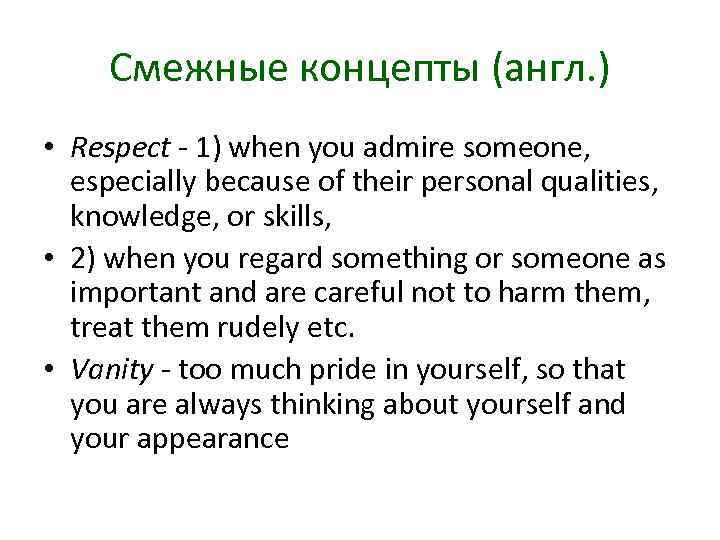 Смежные концепты (англ.)

• Respect - 1) when you admire someone, especially because of their personal qualities, knowledge, or skills,

• 2) when you regard something or someone as important and are careful not to harm them, treat them rudely etc.

• Vanity - too much pride in yourself, so that you are always thinking about yourself and your appearance